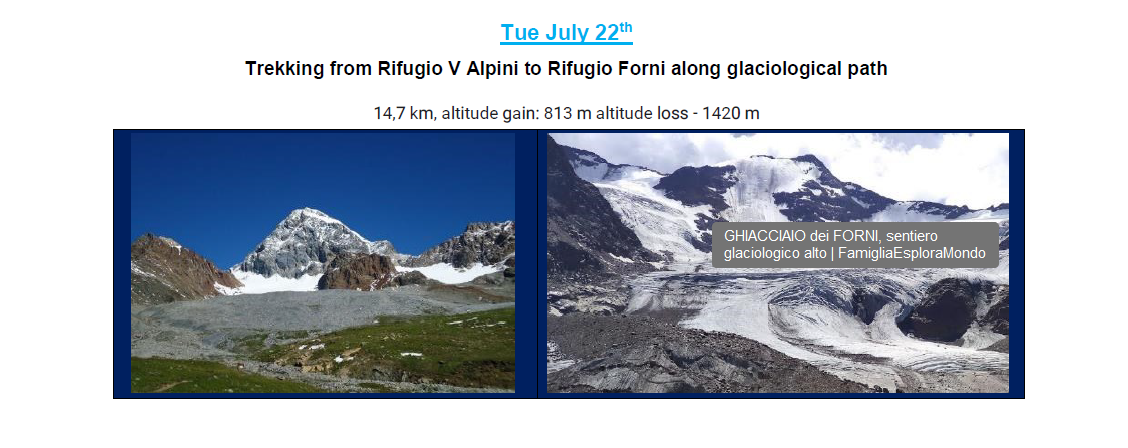 Tue July 22$^{th}$

Trekking from Rifugio V Alpini to Rifugio Forni along glaciological path

14,7 km, altitude gain: 813 m altitude loss - 1420 m

GHIACCIAIO dei FORNI, sentiero glaciologico alto | FamigliaEsploraMondo